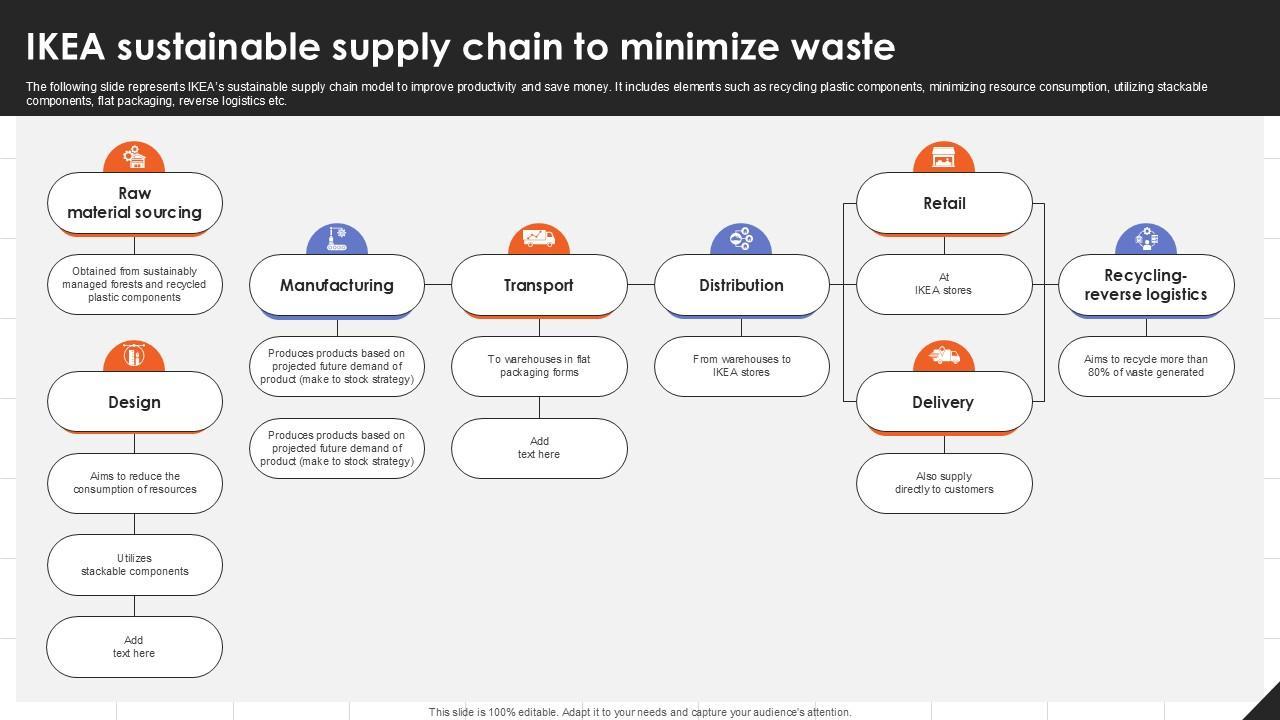 IKEA sustainable supply chain to minimize waste

The following slide represents IKEA's sustainable supply chain model to improve productivity and save money. It includes elements such as recycling plastic components, minimizing resource consumption, utilizing stackable components, flat packaging, reverse logistics etc.

Raw material sourcing

Obtained from sustainably managed forests and recycled plastic components

Design

Aims to reduce the consumption of resources

Utilizes stackable components

Add text here

Manufacturing

Produces products based on projected future demand of product (make to stock strategy)

Produces products based on projected future demand of product (make to stock strategy)

Transport

To warehouses in flat packaging forms

Add text here

Distribution

From warehouses to IKEA stores

Retail

At IKEA stores

Delivery

Also supply directly to customers

Recycling-reverse logistics

Aims to recycle more than 80% of waste generated

This slide is 100% editable. Adapt it to your needs and capture your audience's attention.